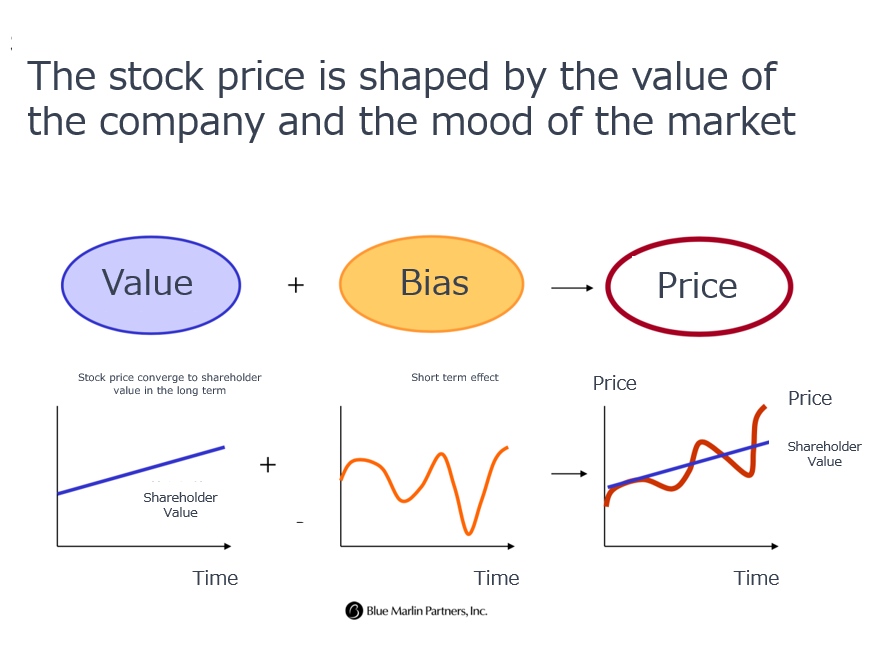 The stock price is shaped by the value of the company and the mood of the market

Value + Bias → Price

Stock price converge to shareholder value in the long term

Shareholder Value

Time

+

-

Short term effect

Time

→

Price

Price

Shareholder Value

Time

Blue Marlin Partners, Inc.